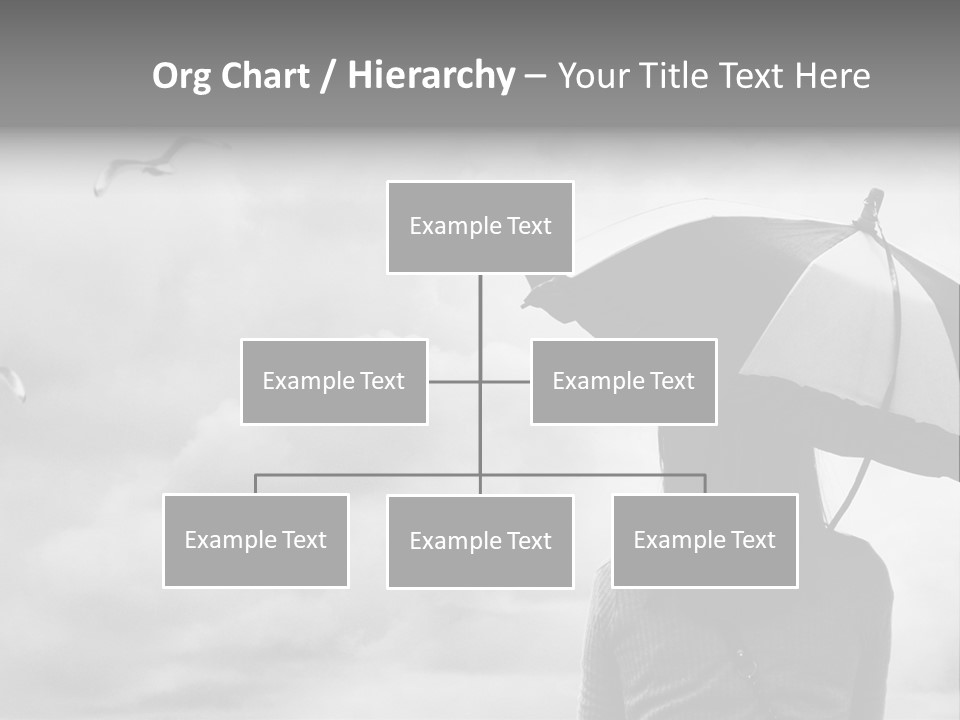 Org Chart / Hierarchy – Your Title Text Here

Example Text

Example Text

Example Text

Example Text

Example Text

Example Text